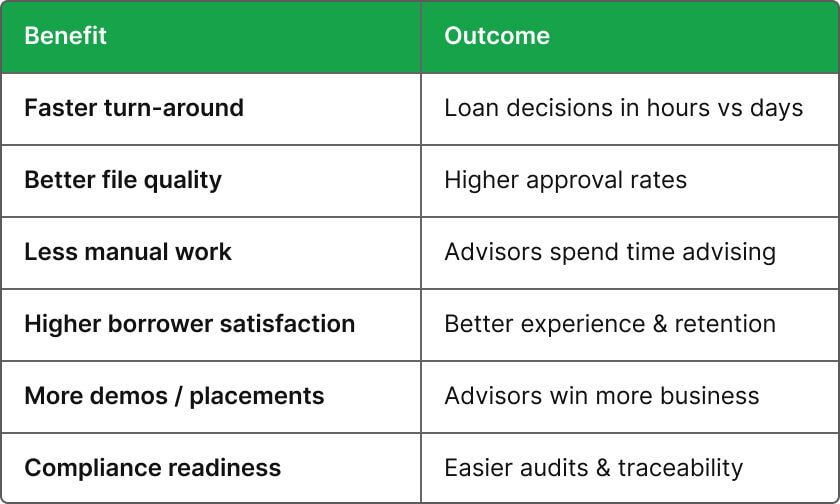 | Benefit | Outcome |
|---|---|
| Faster turn-around | Loan decisions in hours vs days |
| Better file quality | Higher approval rates |
| Less manual work | Advisors spend time advising |
| Higher borrower satisfaction | Better experience & retention |
| More demos / placements | Advisors win more business |
| Compliance readiness | Easier audits & traceability |